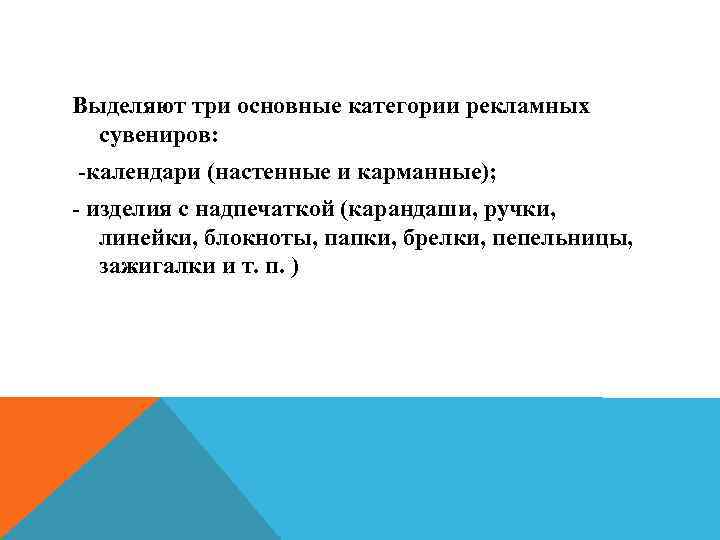 Выделяют три основные категории рекламных сувениров:

-календари (настенные и карманные);

- изделия с надпечаткой (карандаши, ручки, линейки, блокноты, папки, брелки, пепельницы, зажигалки и т. п. )